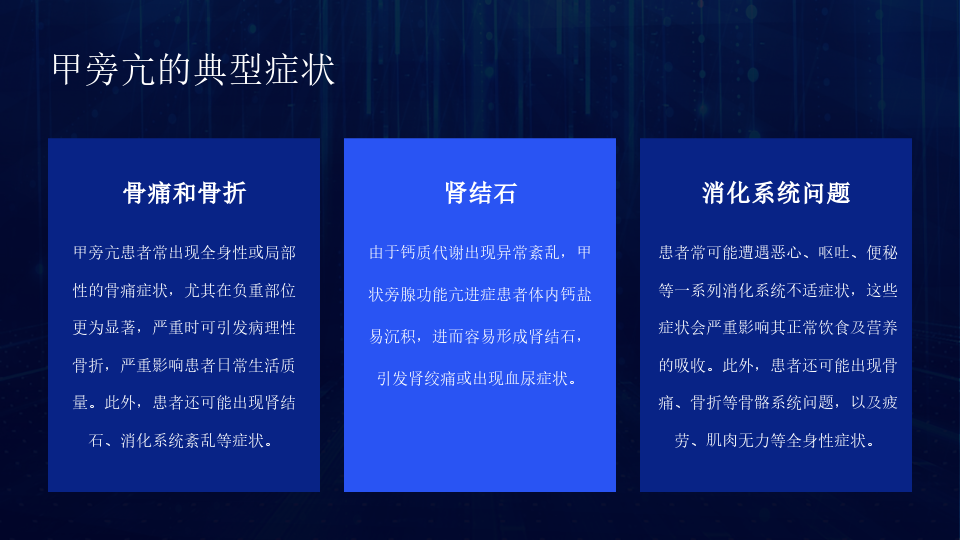 甲旁亢的典型症状

骨痛和骨折

甲旁亢患者常出现全身性或局部性的骨痛症状，尤其在负重部位更为显著，严重时可引发病理性骨折，严重影响患者日常生活质量。此外，患者还可能出现肾结石、消化系统紊乱等症状。

肾结石

由于钙质代谢出现异常紊乱，甲状旁腺功能亢进症患者体内钙盐易沉积，进而容易形成肾结石，引发肾绞痛或出现血尿症状。

消化系统问题

患者常可能遭遇恶心、呕吐、便秘等一系列消化系统不适症状，这些症状会严重影响其正常饮食及营养的吸收。此外，患者还可能出现骨痛、骨折等骨骼系统问题，以及疲劳、肌肉无力等全身性症状。